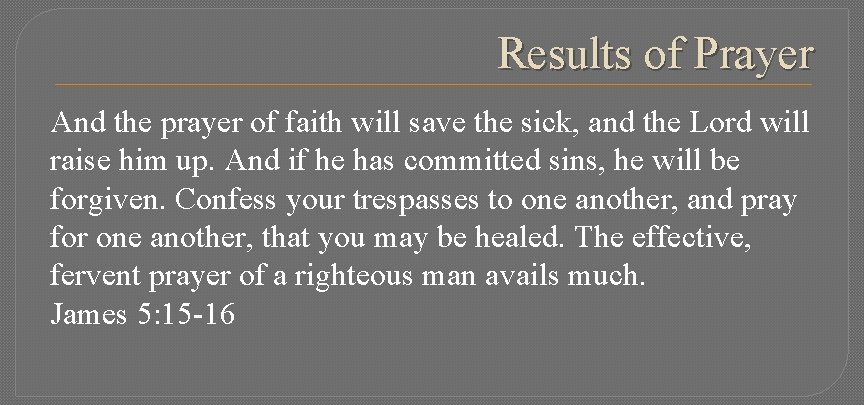 Results of Prayer

And the prayer of faith will save the sick, and the Lord will raise him up. And if he has committed sins, he will be forgiven. Confess your trespasses to one another, and pray for one another, that you may be healed. The effective, fervent prayer of a righteous man avails much.
James 5:15-16